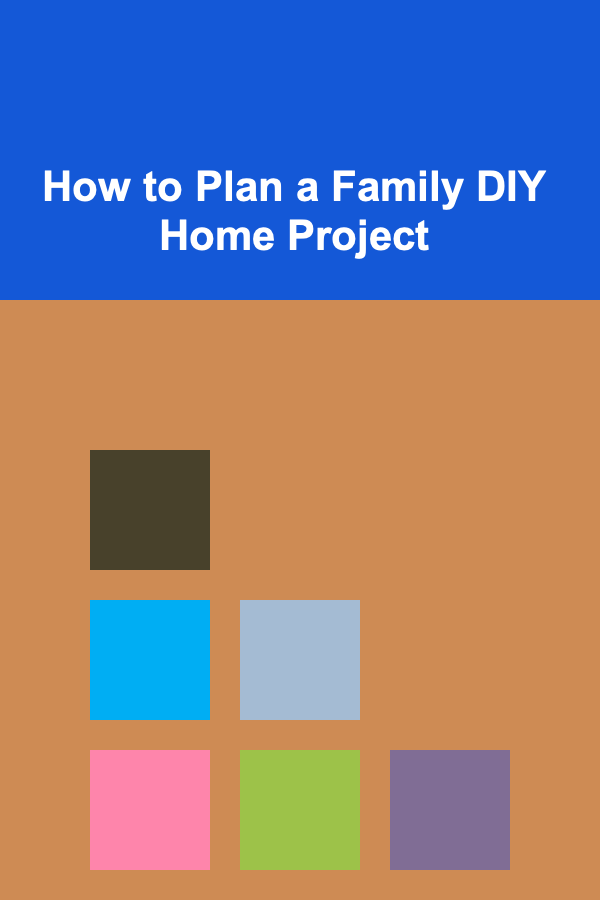 How to Plan a Family DIY Home Project